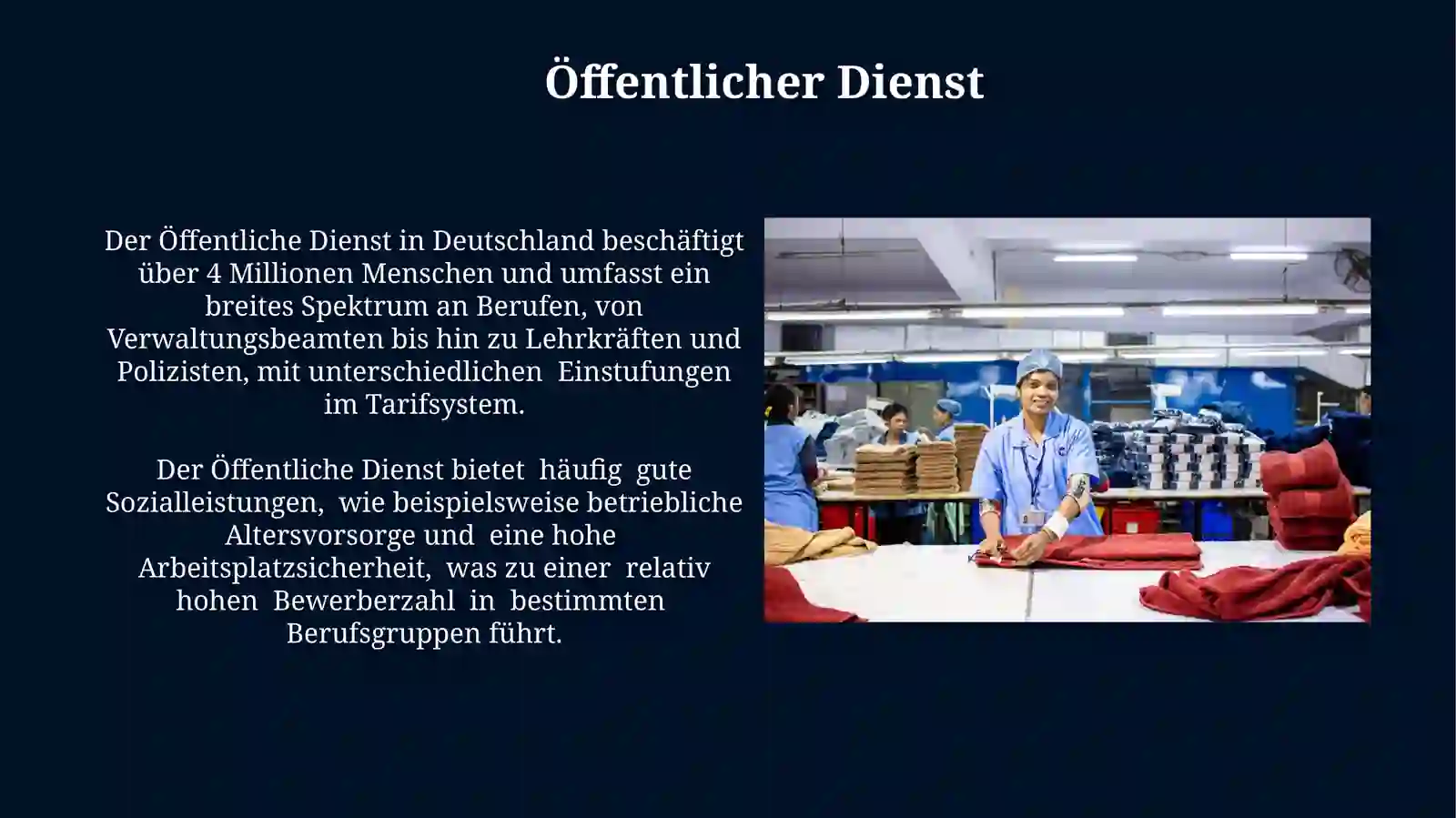 Öffentlicher Dienst

Der Öffentliche Dienst in Deutschland beschäftigt über 4 Millionen Menschen und umfasst ein breites Spektrum an Berufen, von Verwaltungsbeamten bis hin zu Lehrkräften und Polizisten, mit unterschiedlichen Einstufungen im Tarifsystem.

Der Öffentliche Dienst bietet häufig gute Sozialleistungen, wie beispielsweise betriebliche Altersvorsorge und eine hohe Arbeitsplatzsicherheit, was zu einer relativ hohen Bewerberzahl in bestimmten Berufsgruppen führt.